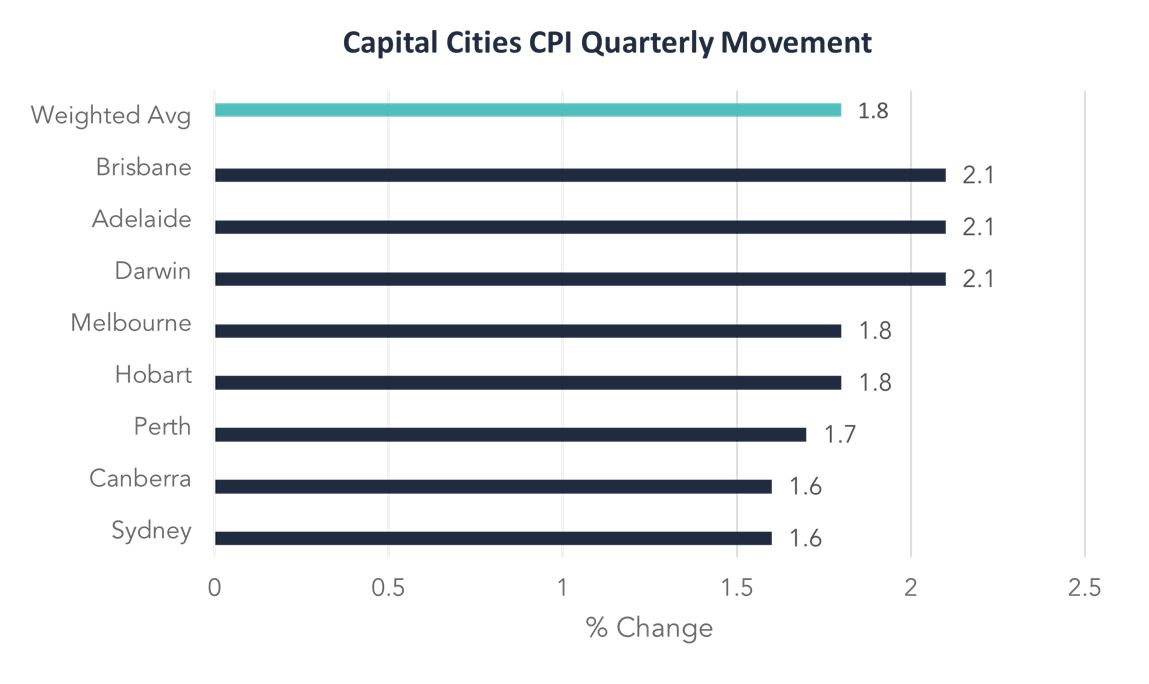 Capital Cities CPI Quarterly Movement

Weighted Avg 1.8
Brisbane 2.1
Adelaide 2.1
Darwin 2.1
Melbourne 1.8
Hobart 1.8
Perth 1.7
Canberra 1.6
Sydney 1.6

0 0.5 1 1.5 2 2.5

% Change